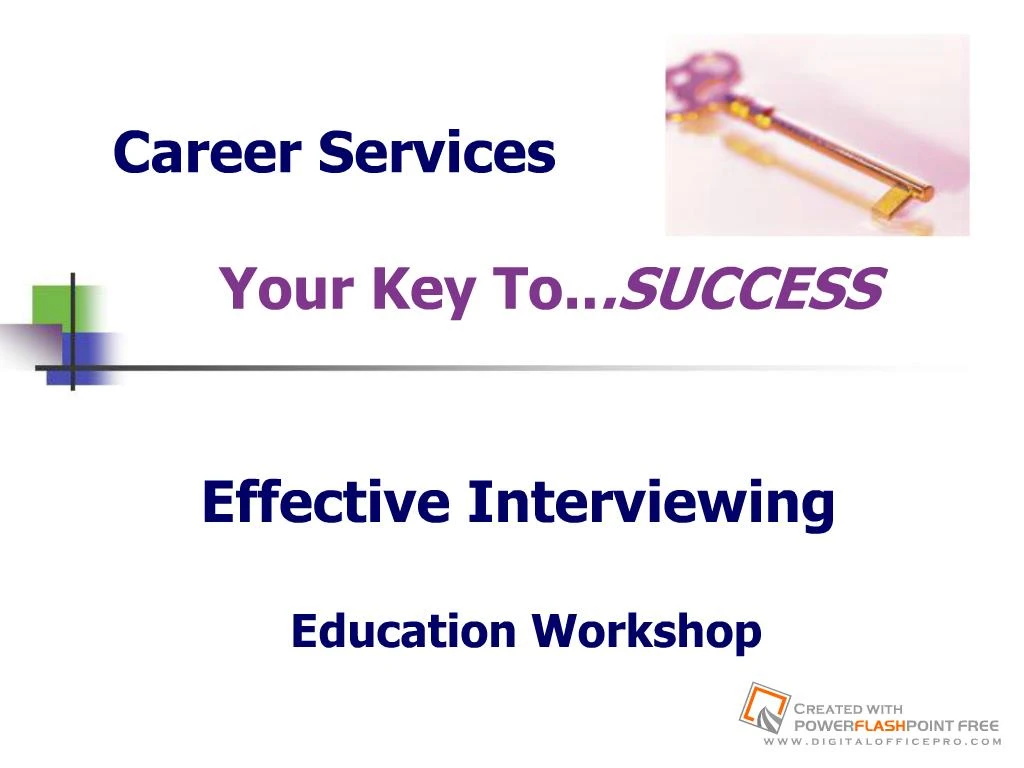 Career Services

Your Key To…SUCCESS

Effective Interviewing

Education Workshop

CREATED WITH POWERFLASHPOINT FREE WWW.DIGITALOFFICEPRO.COM